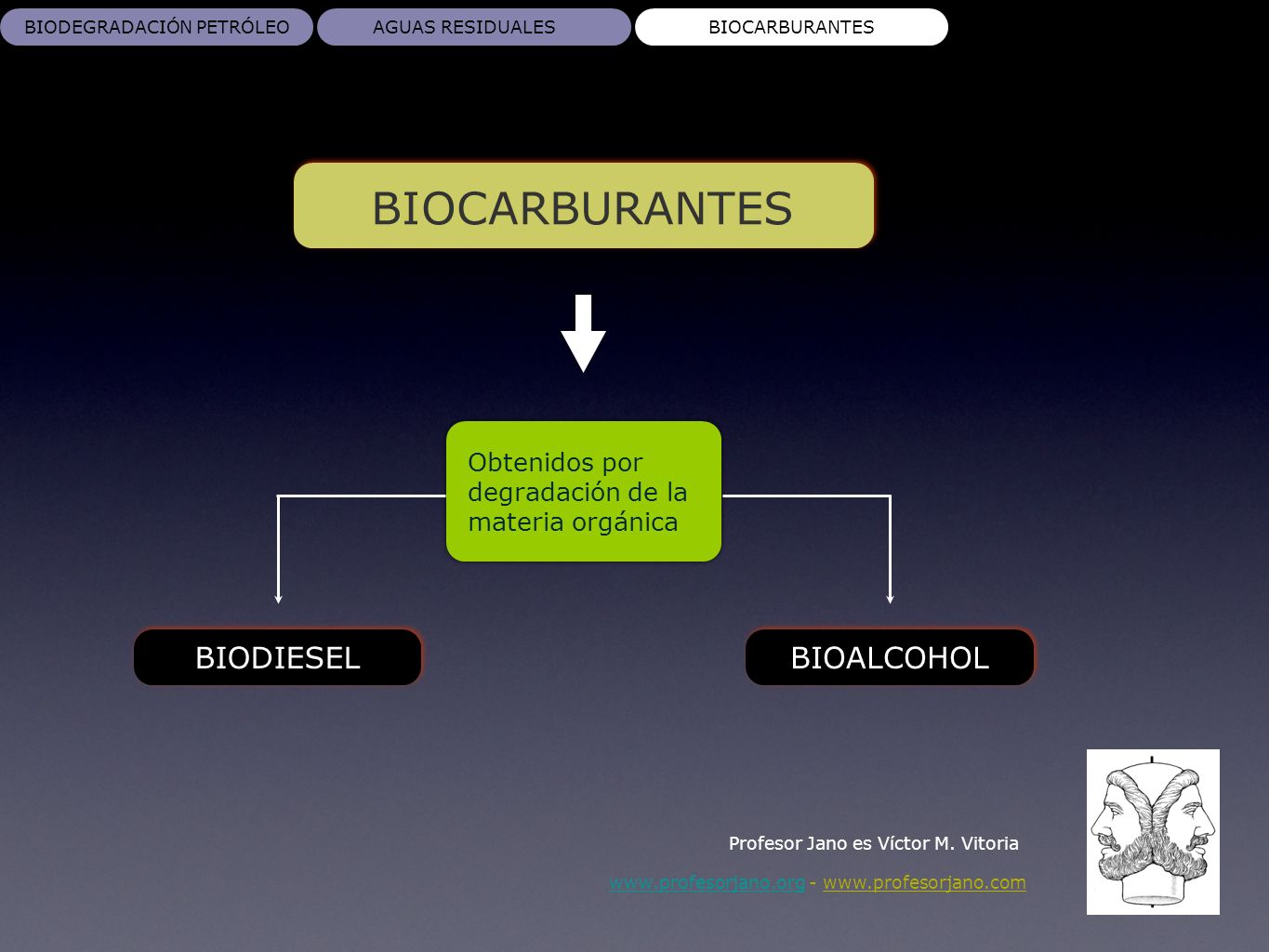 BIODEGRADACIÓN PETRÓLEO
AGUAS RESIDUALES
BIOCARBURANTES

BIOCARBURANTES

Obtenidos por degradación de la materia orgánica

BIODIESEL

BIOALCOHOL

Profesor Jano es Víctor M. Vitoria

www.profesorjano.org - www.profesorjano.com